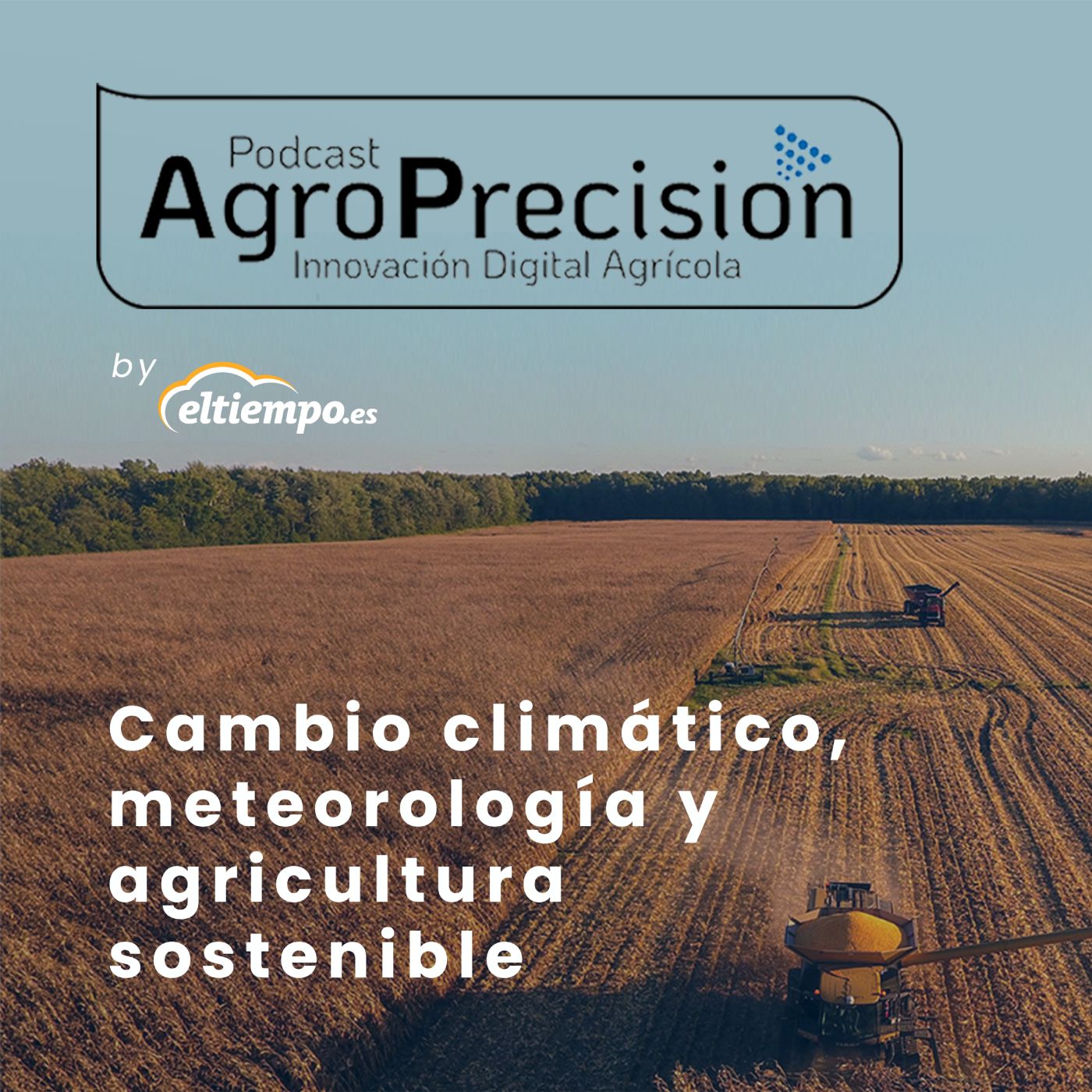 Podcast
AgroPrecision
Innovación Digital Agrícola

by eltiempo.es

Cambio climático, meteorología y agricultura sostenible